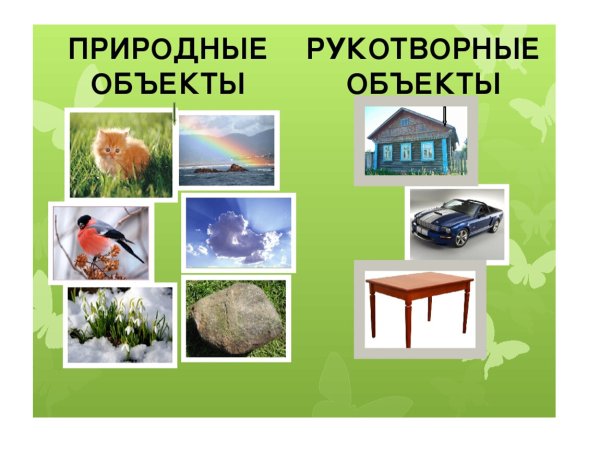 ПРИРОДНЫЕ ОБЪЕКТЫ

РУКОТВОРНЫЕ ОБЪЕКТЫ